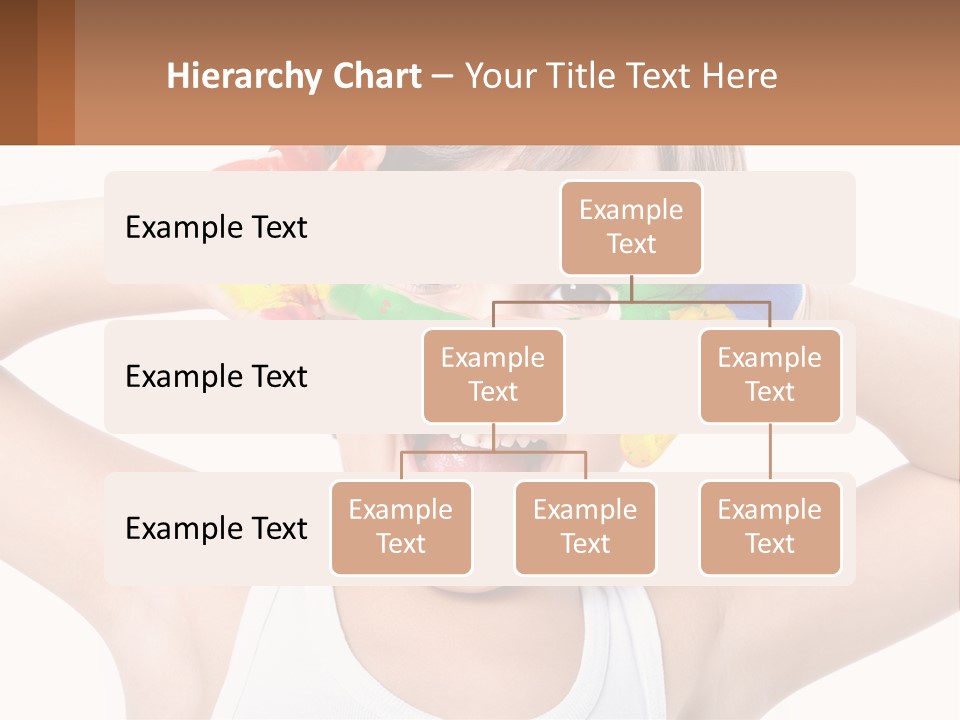 Hierarchy Chart – Your Title Text Here

Example Text

Example Text

Example Text

Example Text

Example Text

Example Text

Example Text

Example Text

Example Text